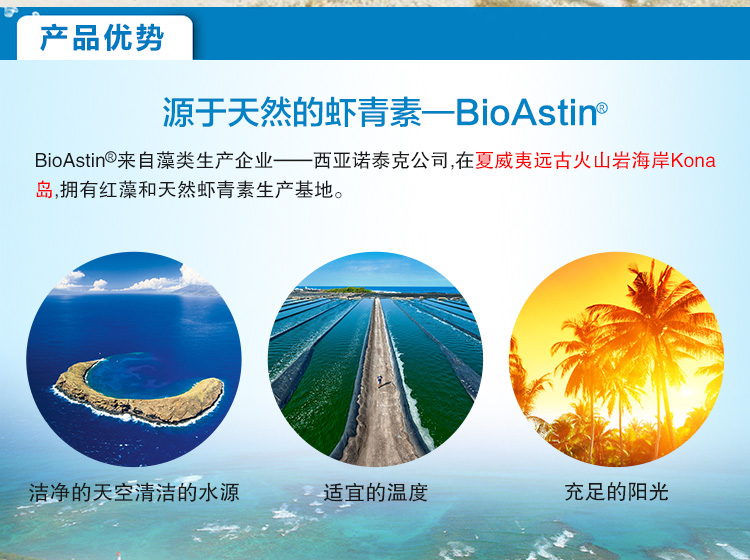 产品优势

源于天然的虾青素—BioAstin®

BioAstin®来自藻类生产企业——西亚诺泰克公司,在夏威夷远古火山岩海岸Kona岛,拥有红藻和天然虾青素生产基地。

洁净的天空清洁的水源

适宜的温度

充足的阳光